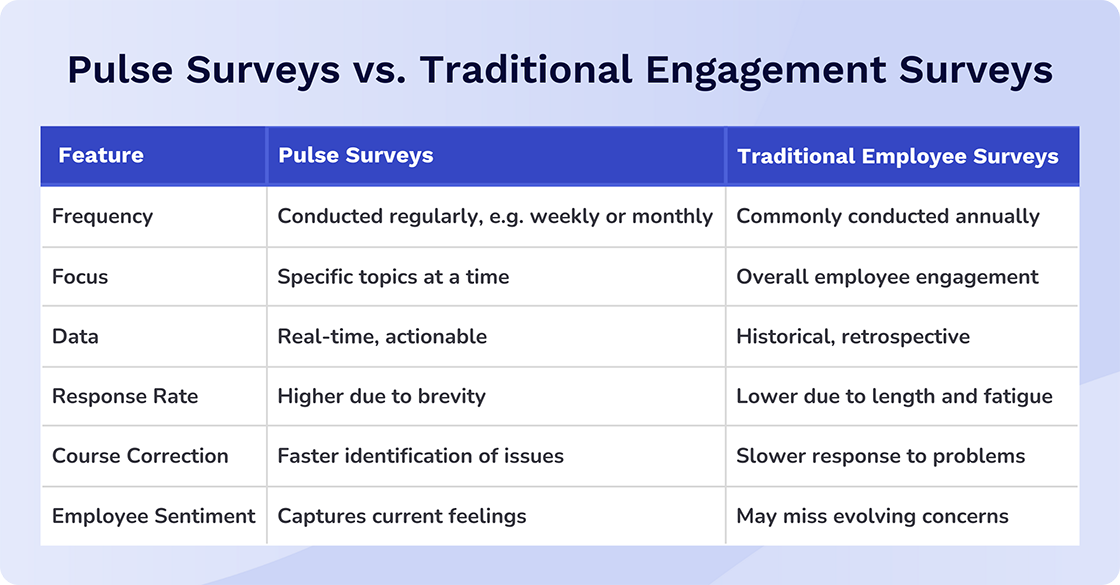 Pulse Surveys vs. Traditional Engagement Surveys

| Feature | Pulse Surveys | Traditional Employee Surveys |
|---|---|---|
| Frequency | Conducted regularly, e.g. weekly or monthly | Commonly conducted annually |
| Focus | Specific topics at a time | Overall employee engagement |
| Data | Real-time, actionable | Historical, retrospective |
| Response Rate | Higher due to brevity | Lower due to length and fatigue |
| Course Correction | Faster identification of issues | Slower response to problems |
| Employee Sentiment | Captures current feelings | May miss evolving concerns |